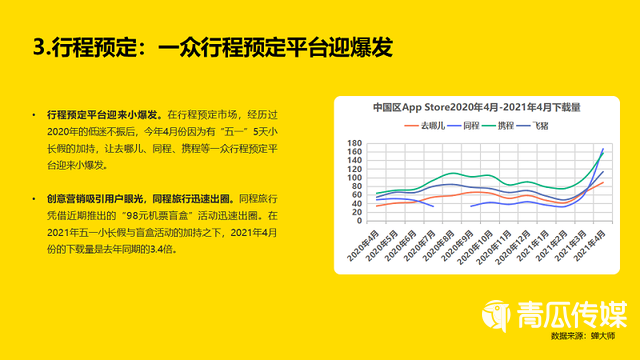 3.行程预定：一众行程预定平台迎爆发

• 行程预定平台迎来小爆发。在行程预定市场，经历过2020年的低迷不振后，今年4月份因为有“五一”5天小长假的加持，让去哪儿、同程、携程等一众行程预定平台迎来小爆发。

• 创意营销吸引用户眼光，同程旅行迅速出圈。同程旅行凭借近期推出的“98元机票盲盒”活动迅速出圈。在2021年五一小长假与盲盒活动的加持之下，2021年4月份的下载量是去年同期的3.4倍。

中国区App Store2020年4月-2021年4月下载量

去哪儿 同程 携程 飞猪

180
160
140
120
100
80
60
40
20
0

2020年4月
2020年5月
2020年6月
2020年7月
2020年8月
2020年9月
2020年10月
2020年11月
2020年12月
2021年1月
2021年2月
2021年3月
2021年4月

青瓜传媒

数据来源：蝉大师